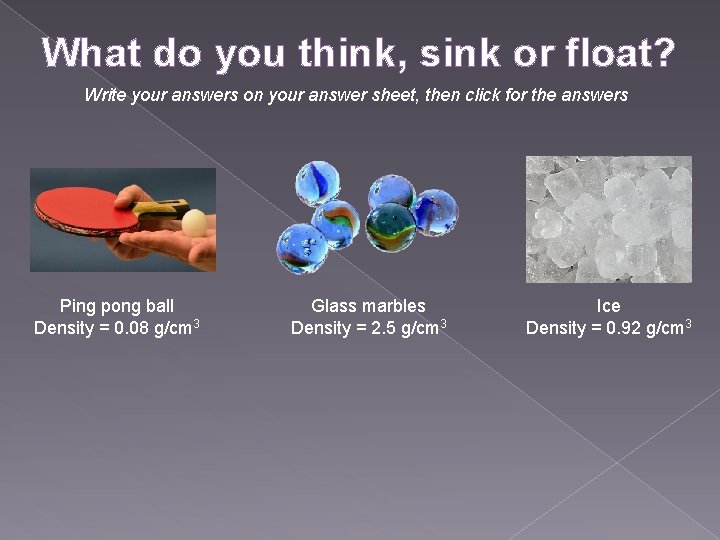 What do you think, sink or float?

Write your answers on your answer sheet, then click for the answers

Ping pong ball
Density = 0.08 g/cm$^3$

Glass marbles
Density = 2.5 g/cm$^3$

Ice
Density = 0.92 g/cm$^3$